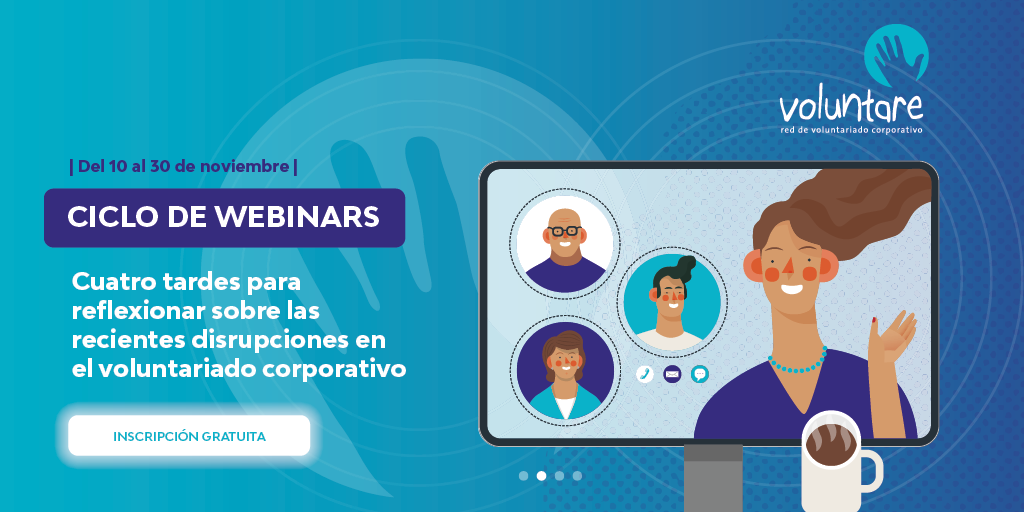 voluntare
red de voluntariado corporativo

| Del 10 al 30 de noviembre |

CICLO DE WEBINARS

Cuatro tardes para reflexionar sobre las recientes disrupciones en el voluntariado corporativo

INSCRIPCIÓN GRATUITA